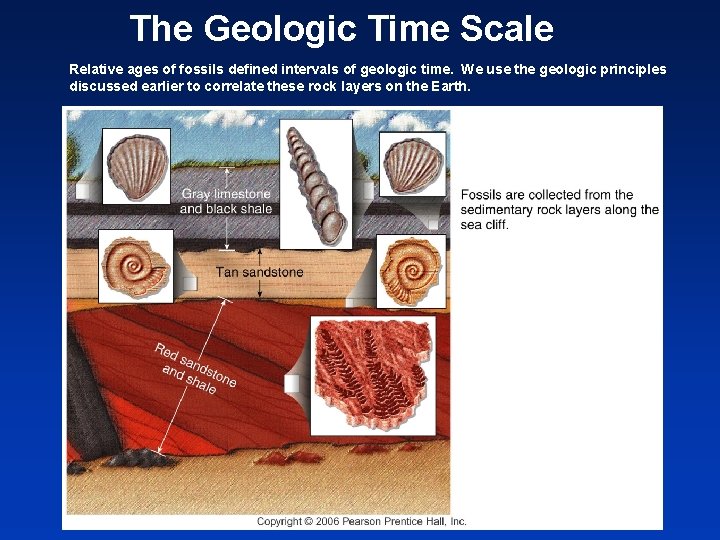 The Geologic Time Scale

Relative ages of fossils defined intervals of geologic time. We use the geologic principles discussed earlier to correlate these rock layers on the Earth.

Gray limestone and black shale

Tan sandstone

Red sandstone and shale

Fossils are collected from the sedimentary rock layers along the sea cliff.

Copyright © 2006 Pearson Prentice Hall, Inc.